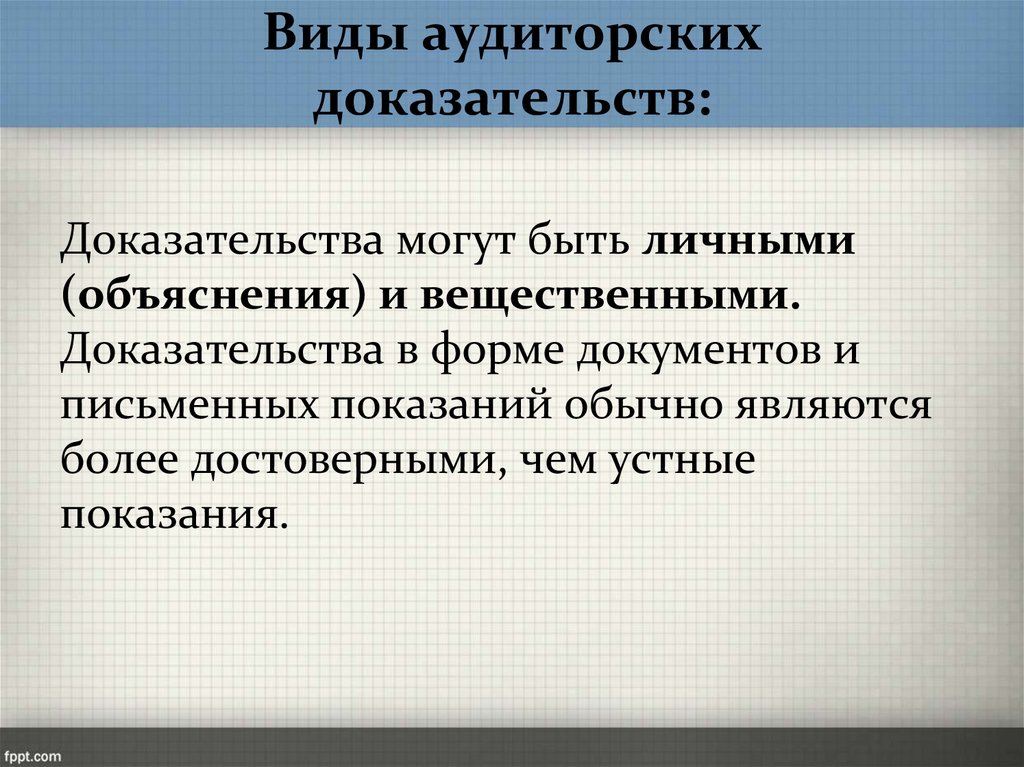 Виды аудиторских доказательств:

Доказательства могут быть личными (объяснения) и вещественными. Доказательства в форме документов и письменных показаний обычно являются более достоверными, чем устные показания.

fppt.com